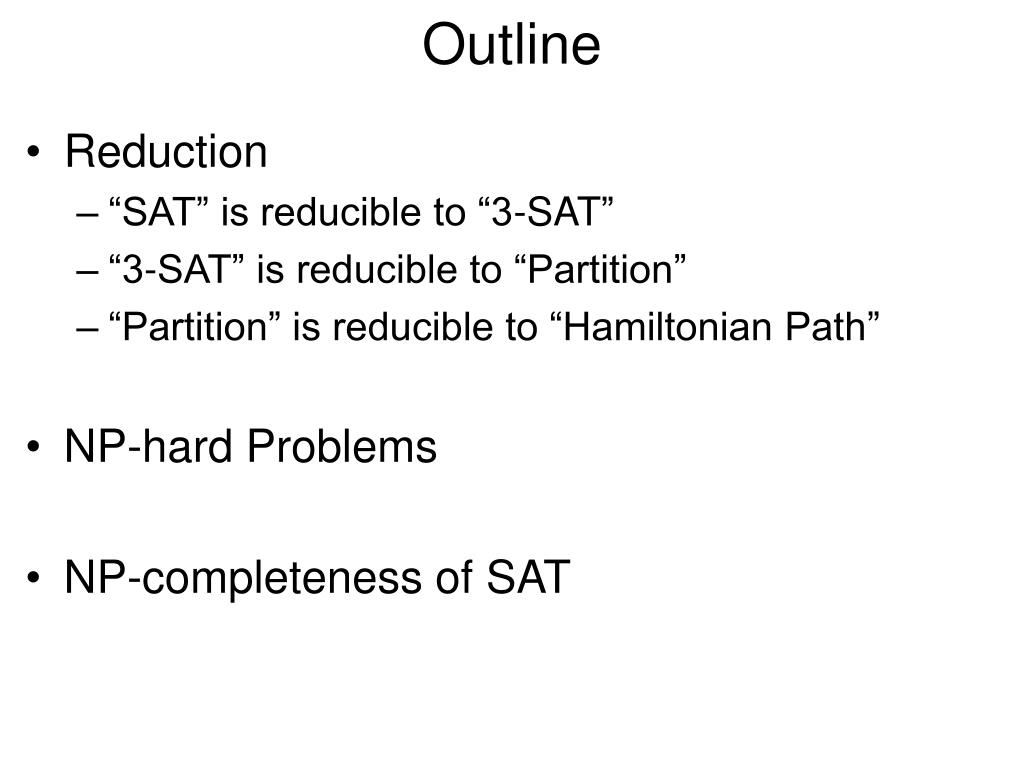 Outline

• Reduction
– “SAT” is reducible to “3-SAT”
– “3-SAT” is reducible to “Partition”
– “Partition” is reducible to “Hamiltonian Path”

• NP-hard Problems

• NP-completeness of SAT